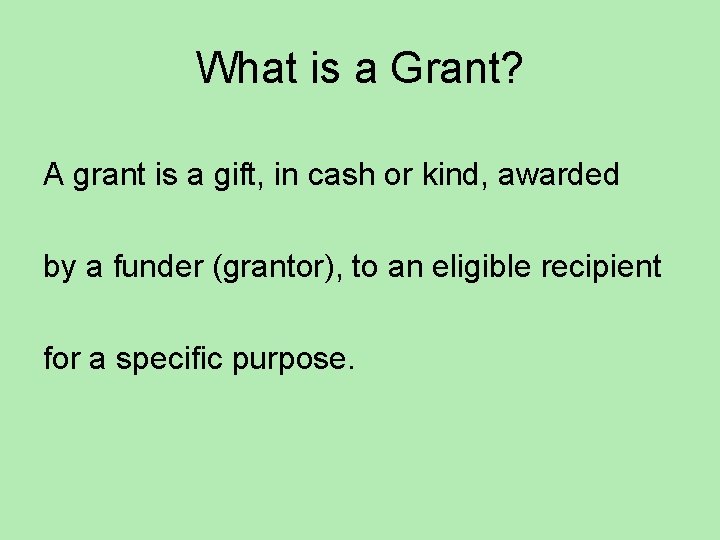 What is a Grant?

A grant is a gift, in cash or kind, awarded by a funder (grantor), to an eligible recipient for a specific purpose.